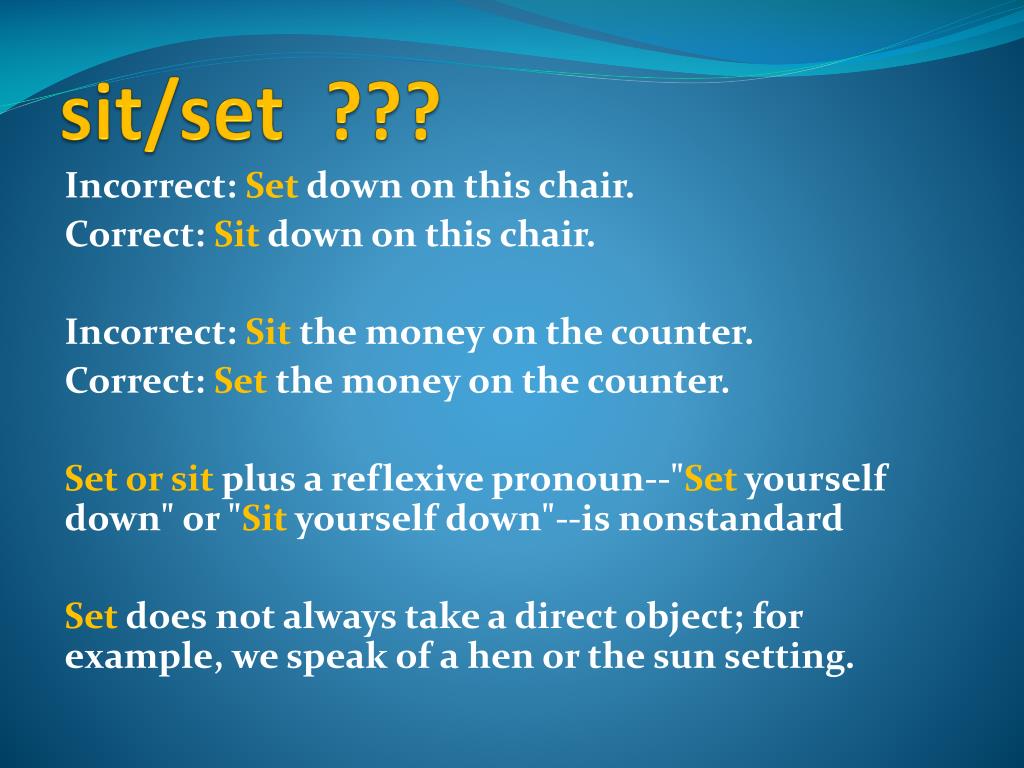 sit/set ???

Incorrect: Set down on this chair.
Correct: Sit down on this chair.

Incorrect: Sit the money on the counter.
Correct: Set the money on the counter.

Set or sit plus a reflexive pronoun--"Set yourself down" or "Sit yourself down"--is nonstandard

Set does not always take a direct object; for example, we speak of a hen or the sun setting.